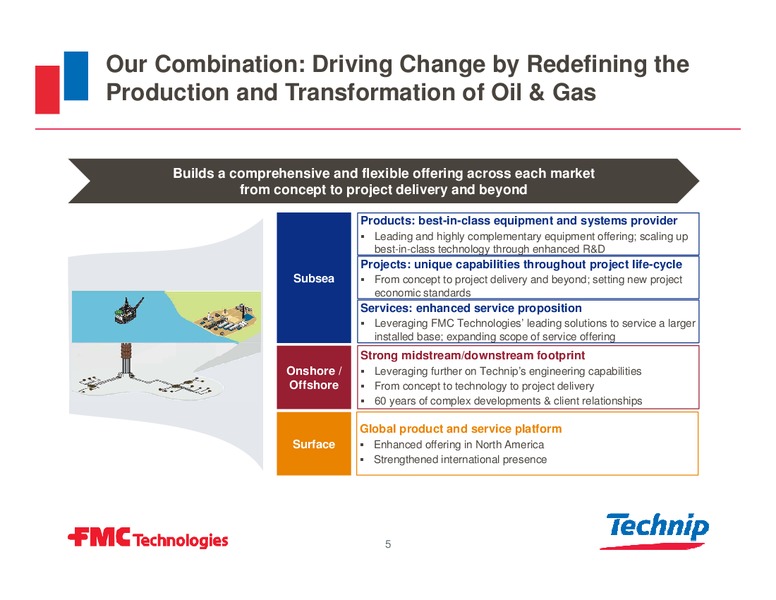 Our Combination: Driving Change by Redefining the Production and Transformation of Oil & Gas

Builds a comprehensive and flexible offering across each market from concept to project delivery and beyond

Subsea

Products: best-in-class equipment and systems provider
▪ Leading and highly complementary equipment offering; scaling up best-in-class technology through enhanced R&D

Projects: unique capabilities throughout project life-cycle
▪ From concept to project delivery and beyond; setting new project economic standards

Services: enhanced service proposition
▪ Leveraging FMC Technologies' leading solutions to service a larger installed base; expanding scope of service offering

Onshore / Offshore

Strong midstream/downstream footprint
▪ Leveraging further on Technip's engineering capabilities
▪ From concept to technology to project delivery
▪ 60 years of complex developments & client relationships

Surface

Global product and service platform
▪ Enhanced offering in North America
▪ Strengthened international presence

FMC Technologies

5

Technip